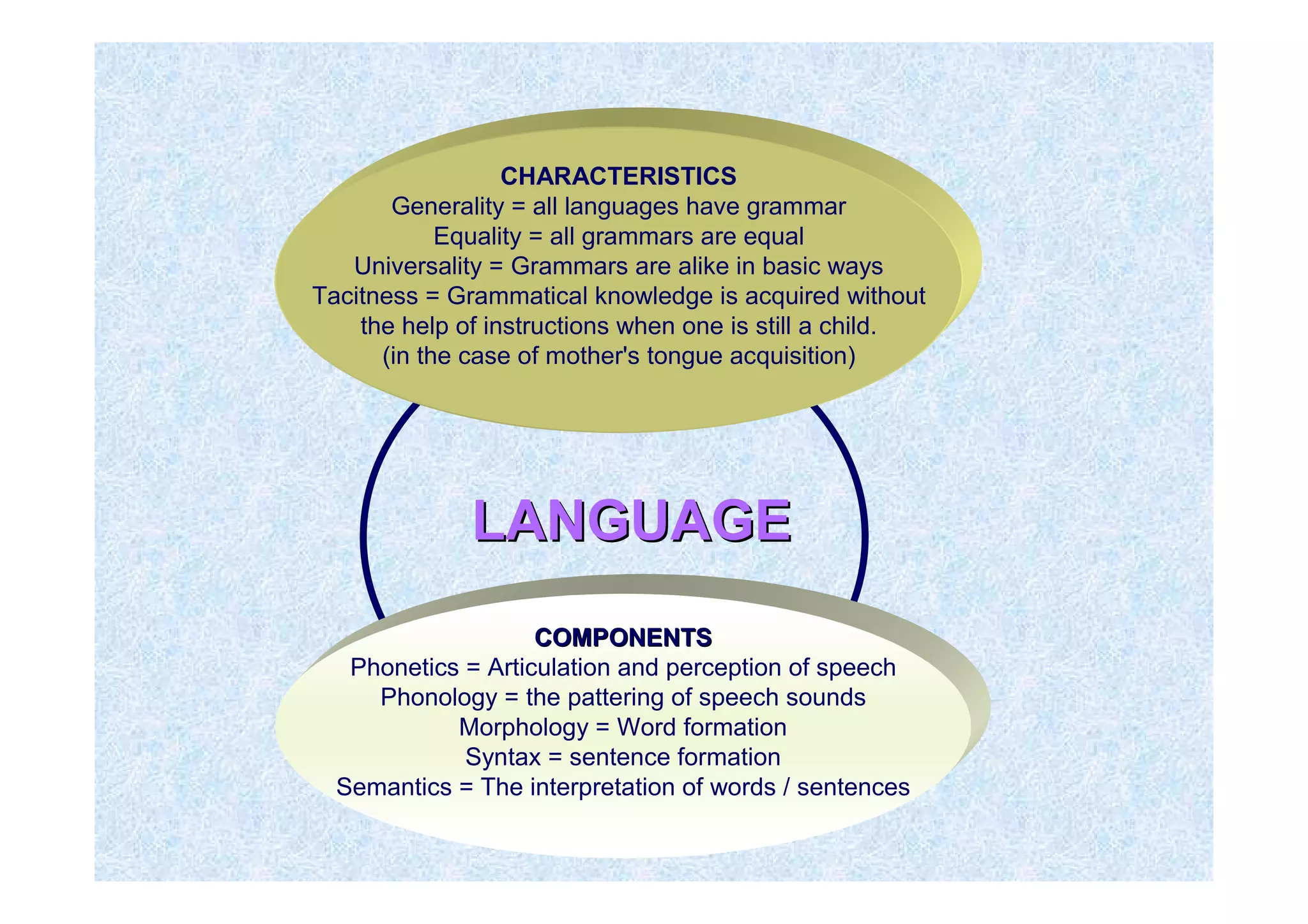 CHARACTERISTICS
Generality = all languages have grammar
Equality = all grammars are equal
Universality = Grammars are alike in basic ways
Tacitness = Grammatical knowledge is acquired without the help of instructions when one is still a child. (in the case of mother's tongue acquisition)

LANGUAGE

COMPONENTS
Phonetics = Articulation and perception of speech
Phonology = the pattering of speech sounds
Morphology = Word formation
Syntax = sentence formation
Semantics = The interpretation of words / sentences